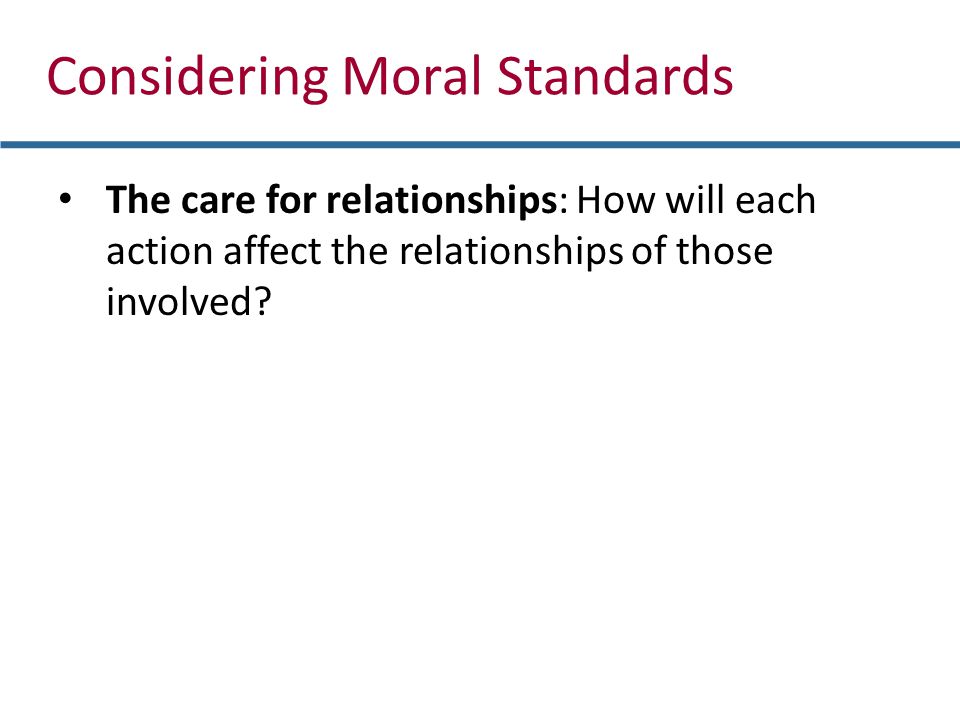 Considering Moral Standards

• The care for relationships: How will each action affect the relationships of those involved?